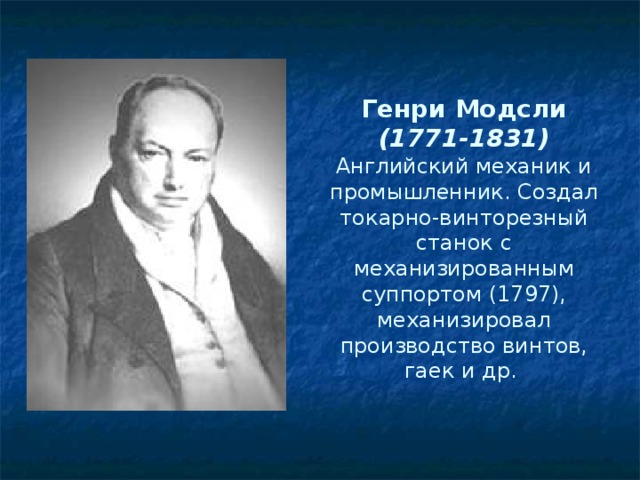 Генри Модсли
(1771-1831)
Английский механик и промышленник. Создал токарно-винторезный станок с механизированным суппортом (1797), механизировал производство винтов, гаек и др.